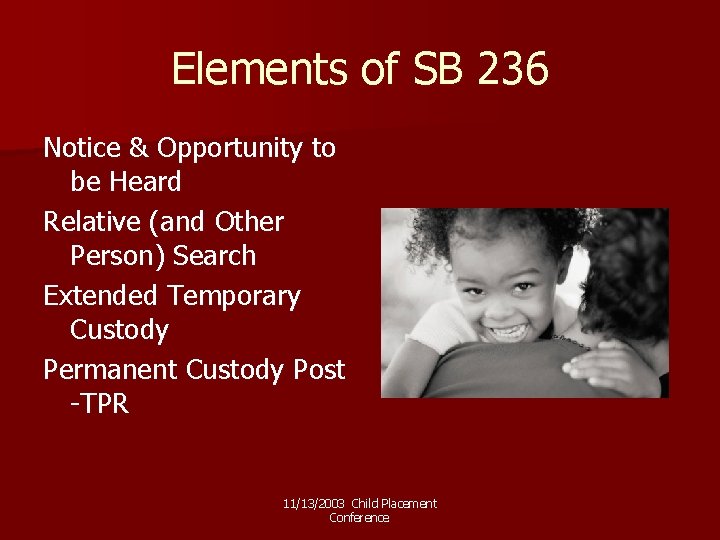 Elements of SB 236

Notice & Opportunity to be Heard

Relative (and Other Person) Search

Extended Temporary Custody

Permanent Custody Post -TPR

11/13/2003 Child Placement Conference